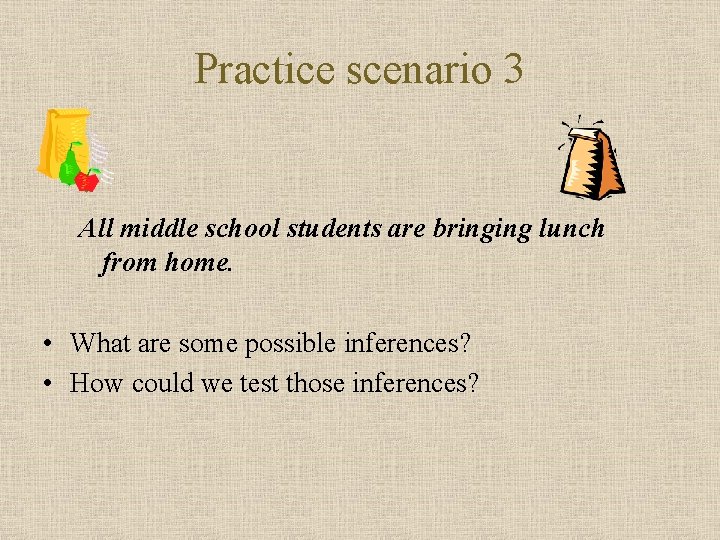 Practice scenario 3

All middle school students are bringing lunch from home.

• What are some possible inferences?
• How could we test those inferences?